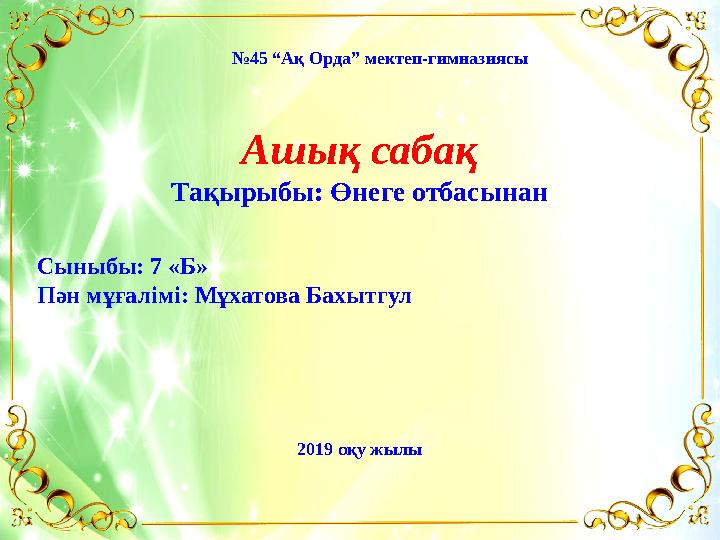 №45 “Ақ Орда” мектеп-гимназиясы

Ашық сабақ

Тақырыбы: Өнеге отбасынан

Сыныбы: 7 «Б»
Пән мұғалімі: Мұхатова Бахытгул

2019 оқу жылы